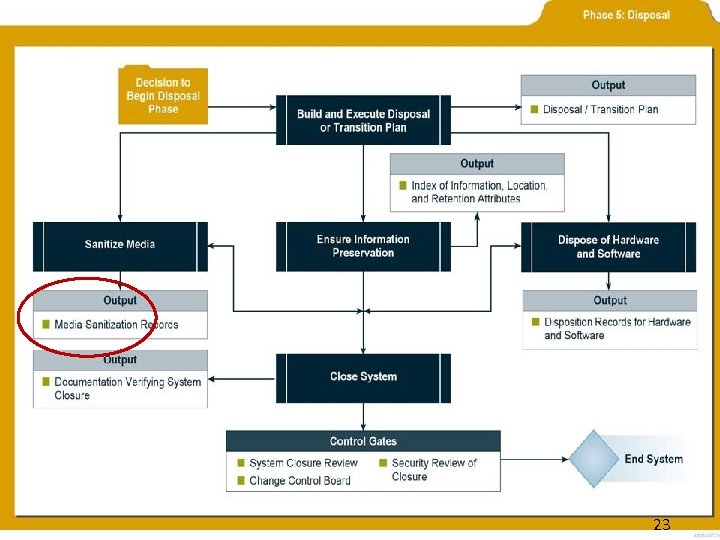 Phase 5: Disposal

Decision to Begin Disposal Phase

Build and Execute Disposal or Transition Plan

Output
Disposal / Transition Plan

Output
Index of Information, Location, and Retention Attributes

Sanitize Media

Ensure Information Preservation

Dispose of Hardware and Software

Output
Media Sanitization Records

Output
Disposition Records for Hardware and Software

Output
Documentation Verifying System Closure

Close System

Control Gates
System Closure Review
Change Control Board
Security Review of Closure

End System

23